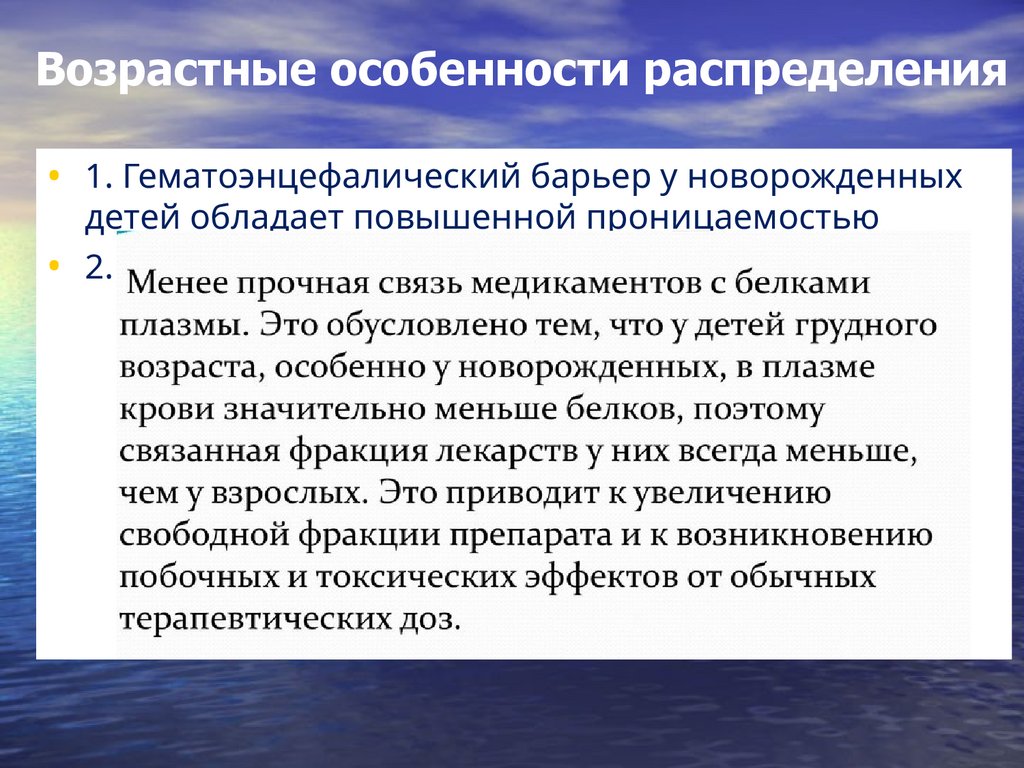 Возрастные особенности распределения

• 1. Гематоэнцефалический барьер у новорожденных детей обладает повышенной проницаемостью

• 2. Менее прочная связь медикаментов с белками плазмы. Это обусловлено тем, что у детей грудного возраста, особенно у новорожденных, в плазме крови значительно меньше белков, поэтому связанная фракция лекарств у них всегда меньше, чем у взрослых. Это приводит к увеличению свободной фракции препарата и к возникновению побочных и токсических эффектов от обычных терапевтических доз.